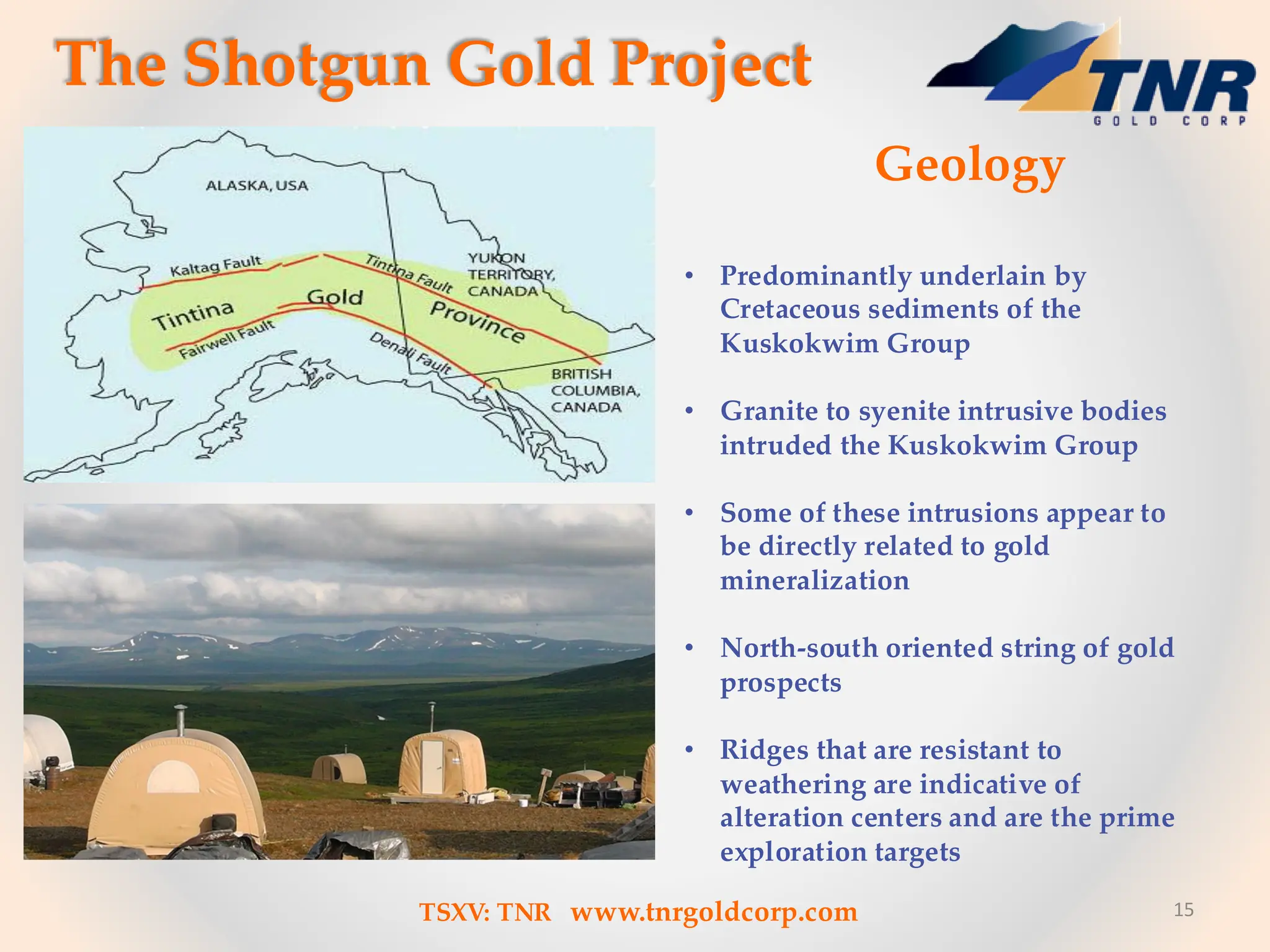 The Shotgun Gold Project

TNR
GOLD CORP

ALASKA, USA

Kaltag Fault

Tintina Fault

YUKON TERRITORY, CANADA

Tintina

Gold

Province

Fairwell Fault

Denali Fault

BRITISH COLUMBIA, CANADA

Geology

• Predominantly underlain by Cretaceous sediments of the Kuskokwim Group

• Granite to syenite intrusive bodies intruded the Kuskokwim Group

• Some of these intrusions appear to be directly related to gold mineralization

• North-south oriented string of gold prospects

• Ridges that are resistant to weathering are indicative of alteration centers and are the prime exploration targets

TSXV: TNR www.tnrgoldcorp.com

15